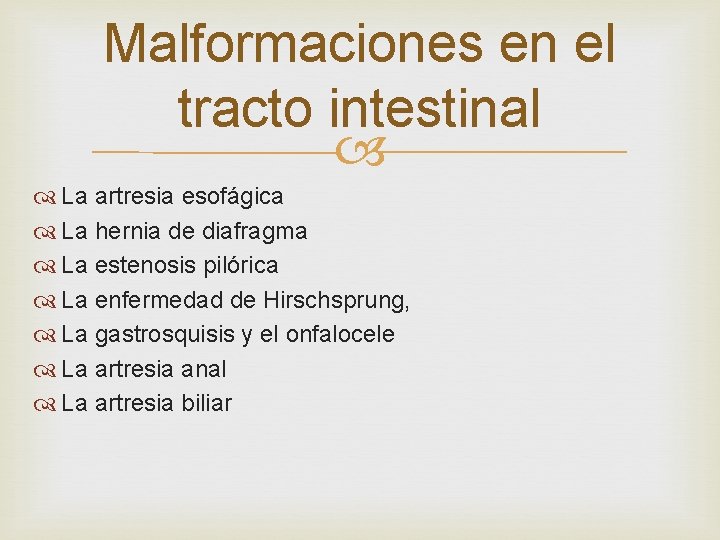 Malformaciones en el tracto intestinal

La artresia esofágica
La hernia de diafragma
La estenosis pilórica
La enfermedad de Hirschsprung,
La gastrosquisis y el onfalocele
La artresia anal
La artresia biliar